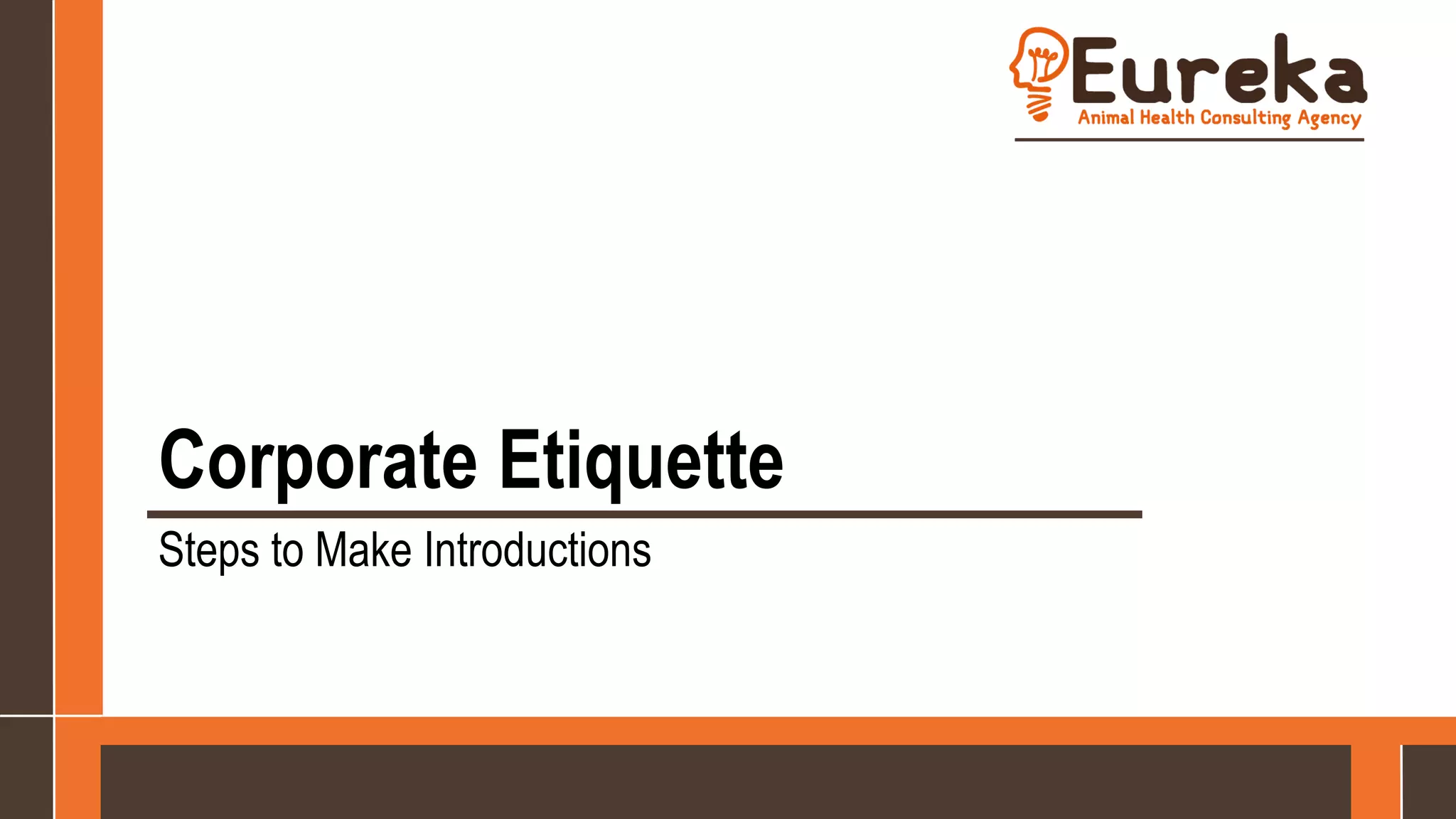 Eureka
Animal Health Consulting Agency

Corporate Etiquette

Steps to Make Introductions